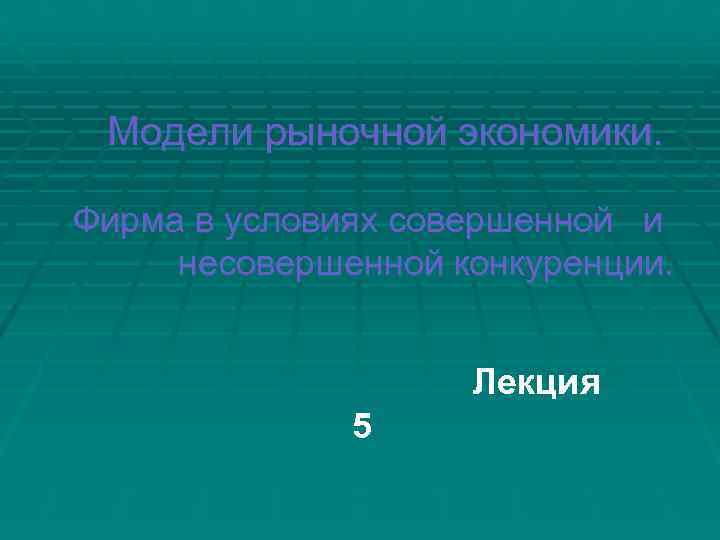 Модели рыночной экономики.

Фирма в условиях совершенной и несовершенной конкуренции.

Лекция 5